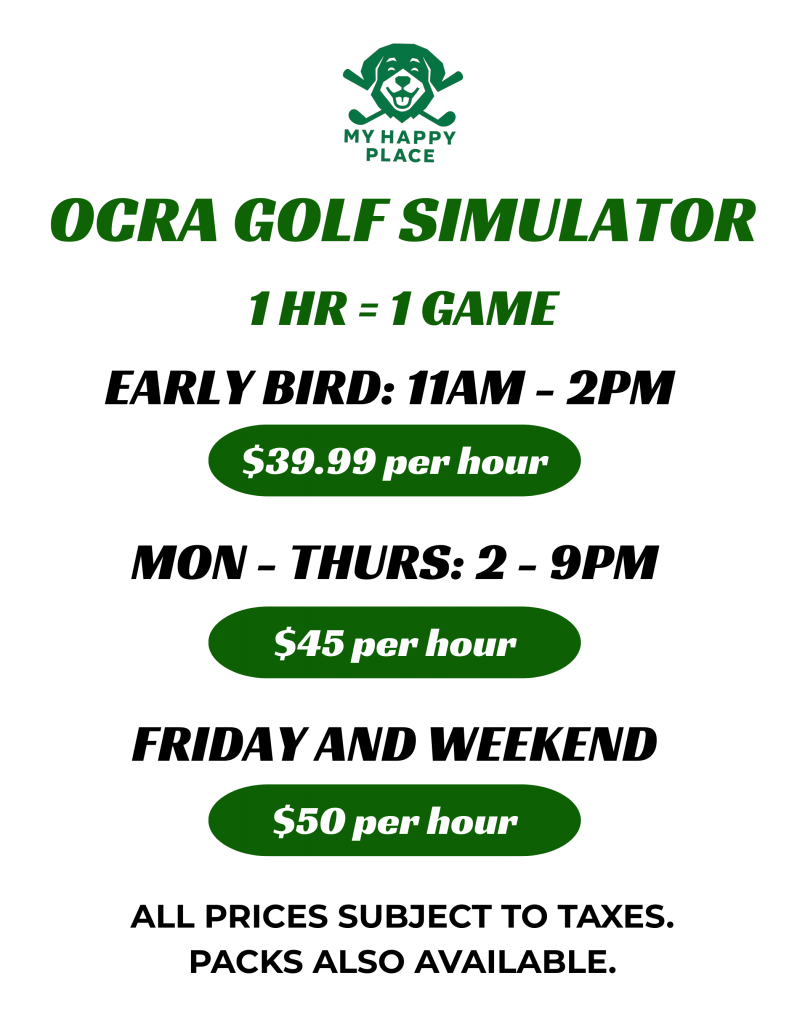 MY HAPPY PLACE

OCRA GOLF SIMULATOR

1 HR = 1 GAME

EARLY BIRD: 11AM - 2PM

$39.99 per hour

MON - THURS: 2 - 9PM

$45 per hour

FRIDAY AND WEEKEND

$50 per hour

ALL PRICES SUBJECT TO TAXES.
PACKS ALSO AVAILABLE.